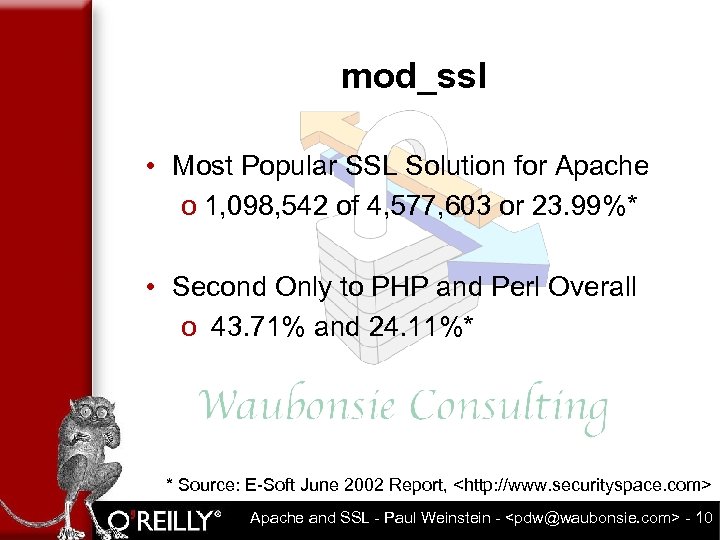 mod_ssl

• Most Popular SSL Solution for Apache
o 1,098,542 of 4,577,603 or 23.99%*

• Second Only to PHP and Perl Overall
o 43.71% and 24.11%*

Waubonsie Consulting

* Source: E-Soft June 2002 Report, <http://www.securityspace.com>

O'REILLY®

Apache and SSL - Paul Weinstein - <pdw@waubonsie.com> - 10